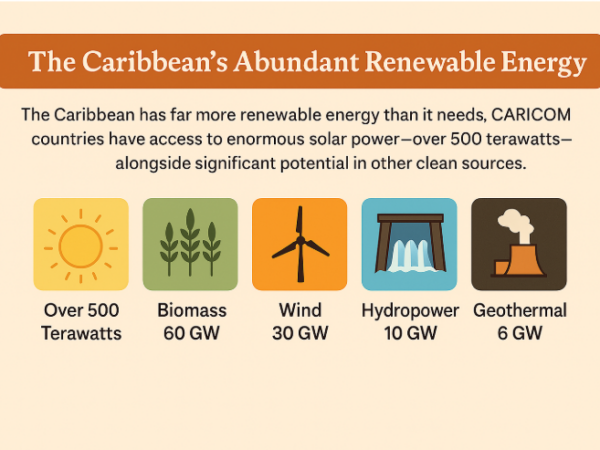 The Caribbean's Abundant Renewable Energy

The Caribbean has far more renewable energy than it needs, CARICOM countries have access to enormous solar power—over 500 terawatts—alongside significant potential in other clean sources.

Over 500 Terawatts

Biomass 60 GW

Wind 30 GW

Hydropower 10 GW

Geothermal 6 GW